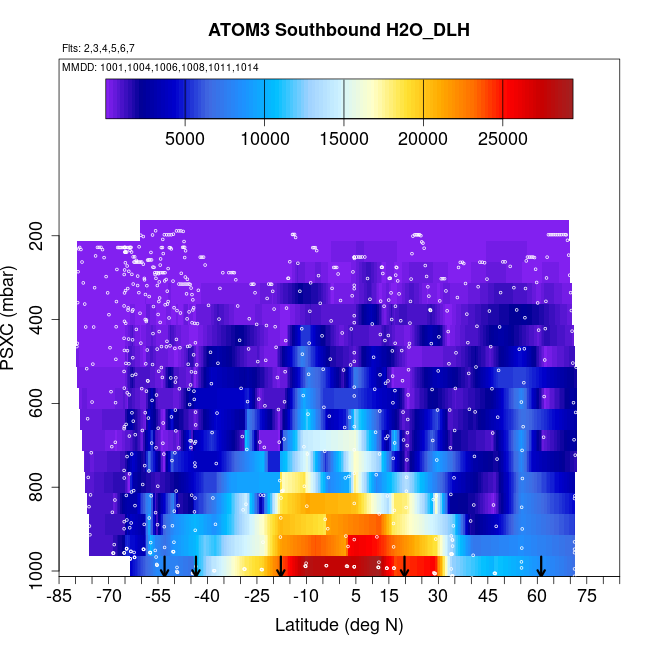 ATOM3 Southbound H2O_DLH

Flts: 2,3,4,5,6,7

MMDD: 1001,1004,1006,1008,1011,1014

5000 10000 15000 20000 25000

PSXC (mbar)

200
400
600
800
1000

-85 -70 -55 -40 -25 -10 5 15 30 45 60 75

Latitude (deg N)